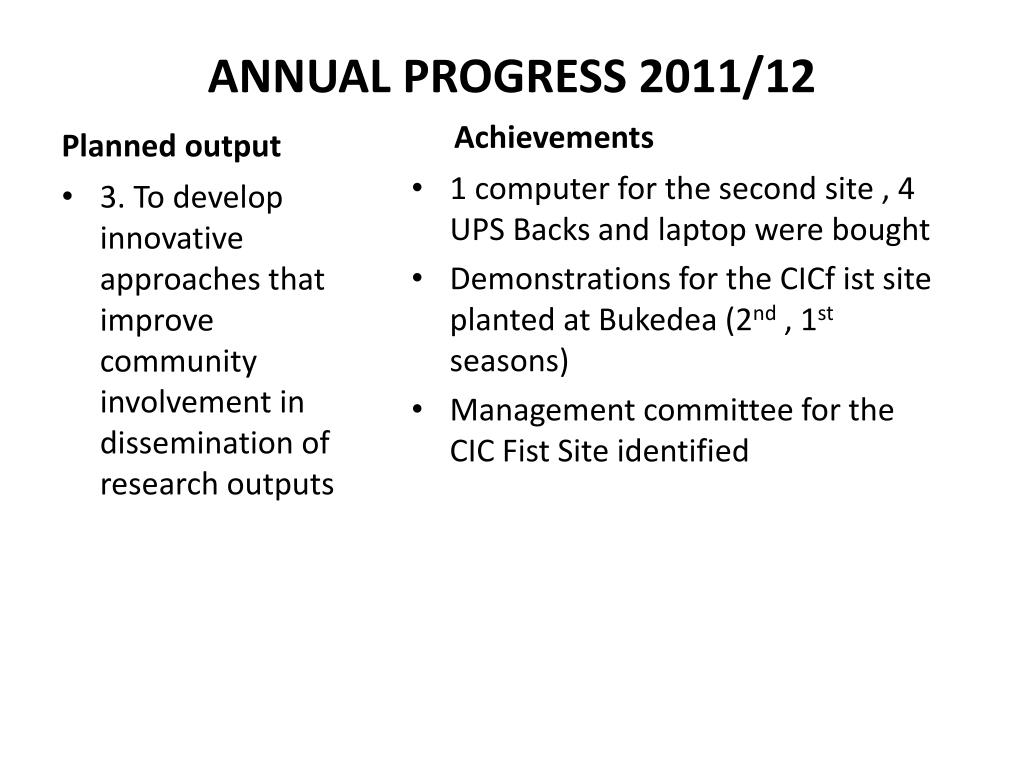 ANNUAL PROGRESS 2011/12

Planned output

• 3. To develop innovative approaches that improve community involvement in dissemination of research outputs

Achievements

• 1 computer for the second site , 4 UPS Backs and laptop were bought
• Demonstrations for the CICf ist site planted at Bukedea ($2^{nd}$ , $1^{st}$ seasons)
• Management committee for the CIC Fist Site identified